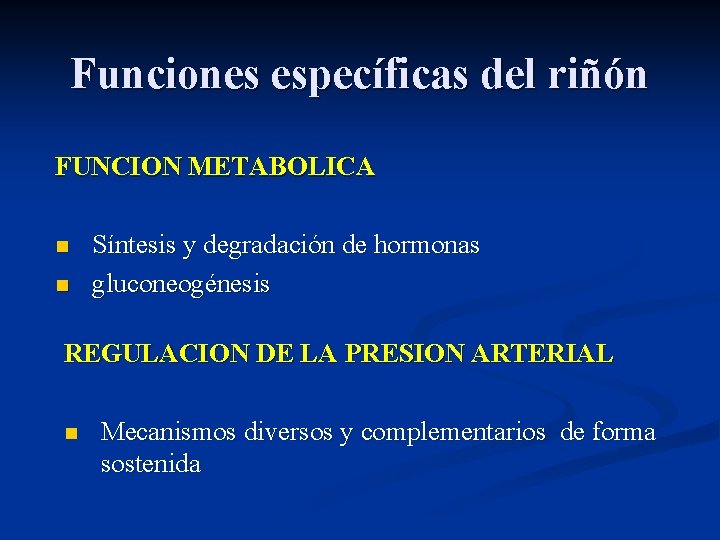 Funciones específicas del riñón

FUNCION METABOLICA

- Síntesis y degradación de hormonas
- gluconeogénesis

REGULACION DE LA PRESION ARTERIAL

- Mecanismos diversos y complementarios de forma sostenida